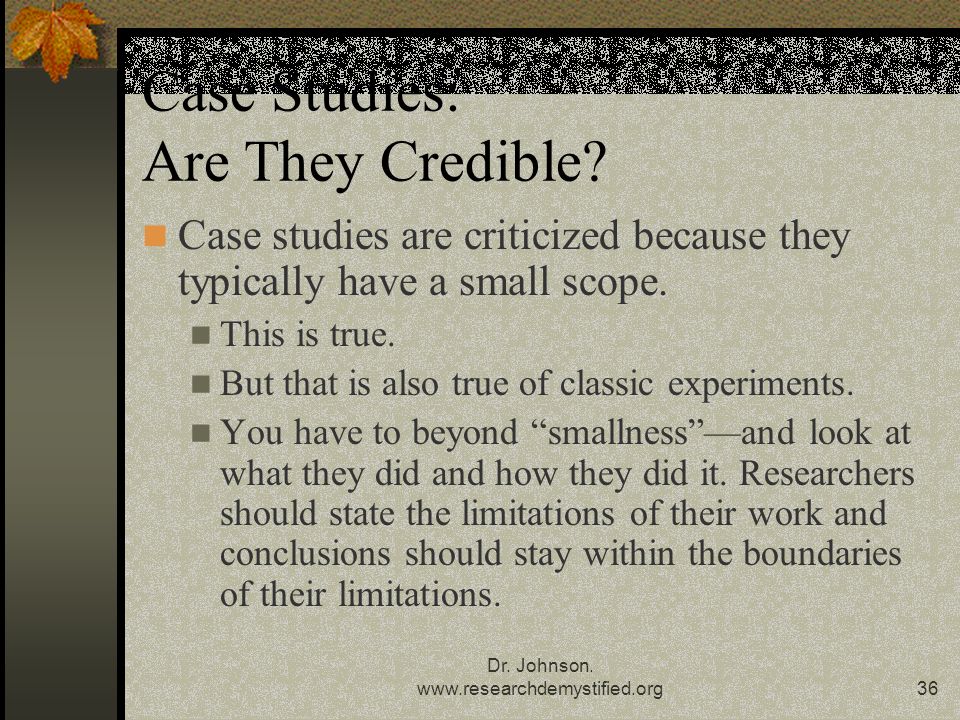 Case Studies:
Are They Credible?

Case studies are criticized because they typically have a small scope.

This is true.

But that is also true of classic experiments.

You have to beyond “smallness”—and look at what they did and how they did it. Researchers should state the limitations of their work and conclusions should stay within the boundaries of their limitations.

Dr. Johnson.
www.researchdemystified.org

36